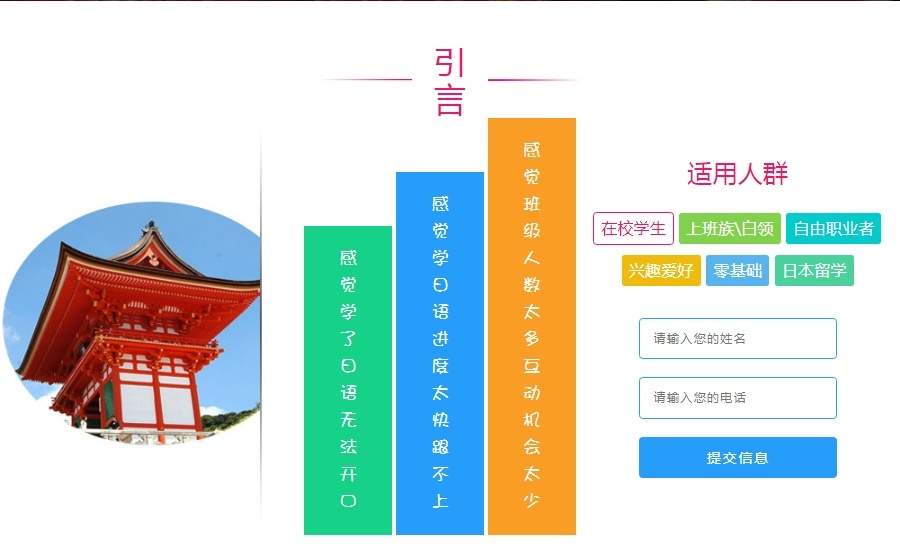 引言

感觉学了日语无法开口

感觉学日语进度太快跟不上

感觉班级人数太多互动机会太少

适用人群

在校学生
上班族\白领
自由职业者
兴趣爱好
零基础
日本留学

请输入您的姓名

请输入您的电话

提交信息